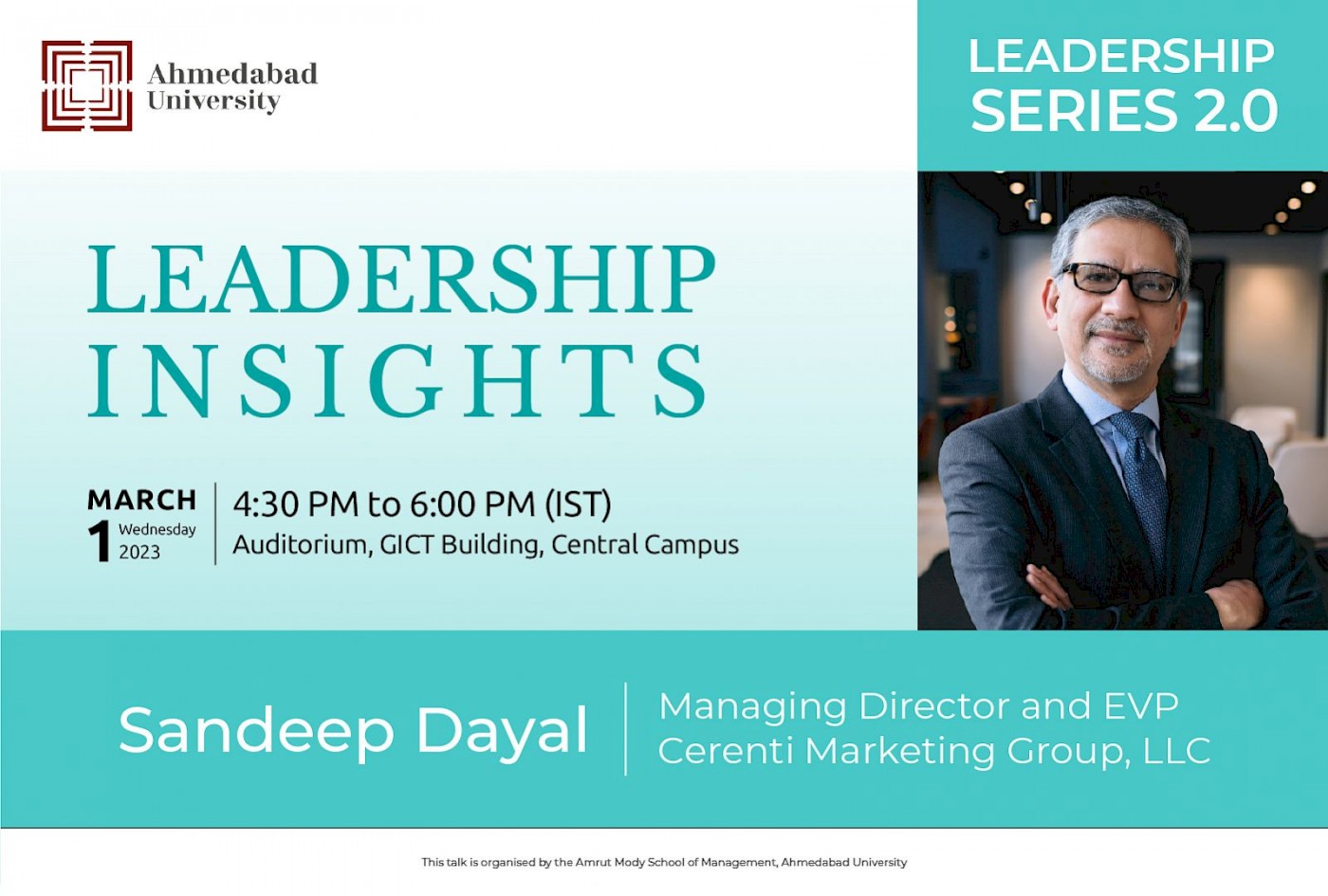 Ahmedabad University

LEADERSHIP SERIES 2.0

LEADERSHIP INSIGHTS

MARCH 1 Wednesday 2023

4:30 PM to 6:00 PM (IST)
Auditorium, GICT Building, Central Campus

Sandeep Dayal

Managing Director and EVP
Cerenti Marketing Group, LLC

This talk is organised by the Amrut Mody School of Management, Ahmedabad University